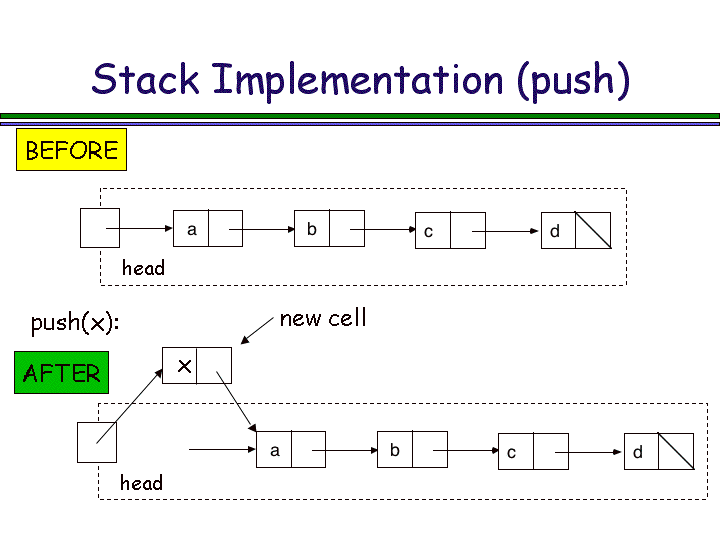 Stack Implementation (push)

BEFORE

a

b

c

d

head

push(x):

new cell

AFTER

x

a

b

c

d

head